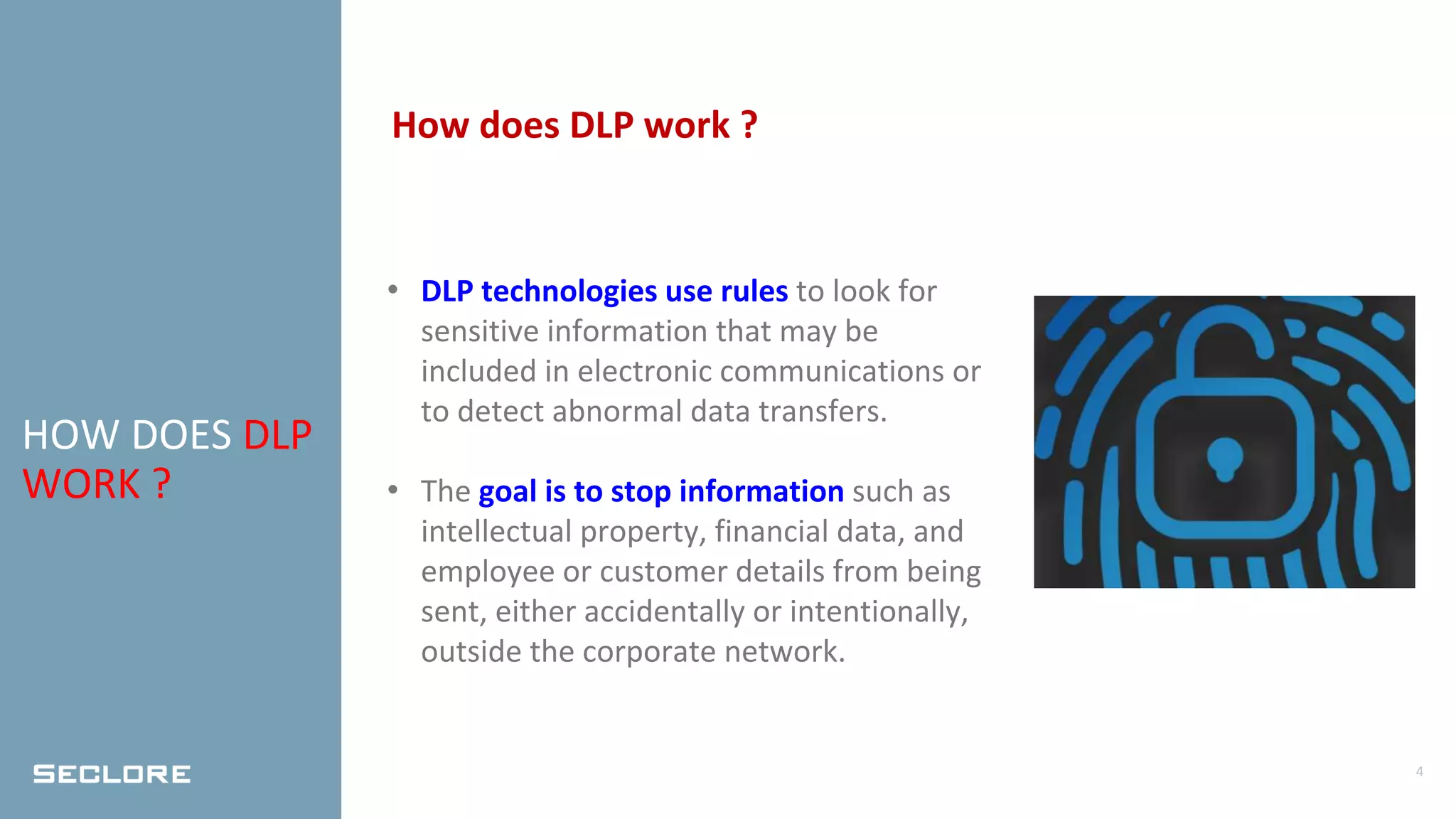 HOW DOES DLP WORK ?

SECLORE

How does DLP work ?

• DLP technologies use rules to look for sensitive information that may be included in electronic communications or to detect abnormal data transfers.

• The goal is to stop information such as intellectual property, financial data, and employee or customer details from being sent, either accidentally or intentionally, outside the corporate network.

4